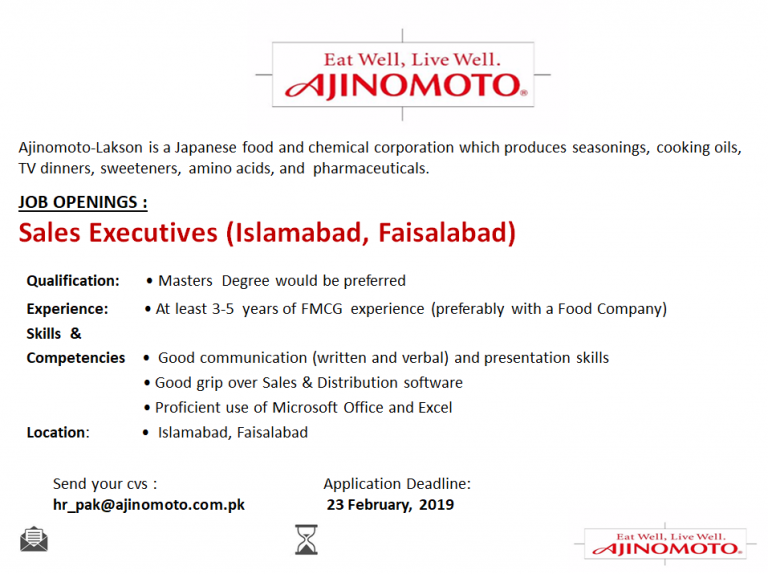 Eat Well, Live Well.
AJINOMOTO®

Ajinomoto-Lakson is a Japanese food and chemical corporation which produces seasonings, cooking oils, TV dinners, sweeteners, amino acids, and pharmaceuticals.

JOB OPENINGS :

Sales Executives (Islamabad, Faisalabad)

Qualification: • Masters Degree would be preferred

Experience: • At least 3-5 years of FMCG experience (preferably with a Food Company)

Skills & Competencies • Good communication (written and verbal) and presentation skills
• Good grip over Sales & Distribution software
• Proficient use of Microsoft Office and Excel

Location: • Islamabad, Faisalabad

Send your cvs :
hr_pak@ajinomoto.com.pk

Application Deadline:
23 February, 2019

Eat Well, Live Well.
AJINOMOTO®